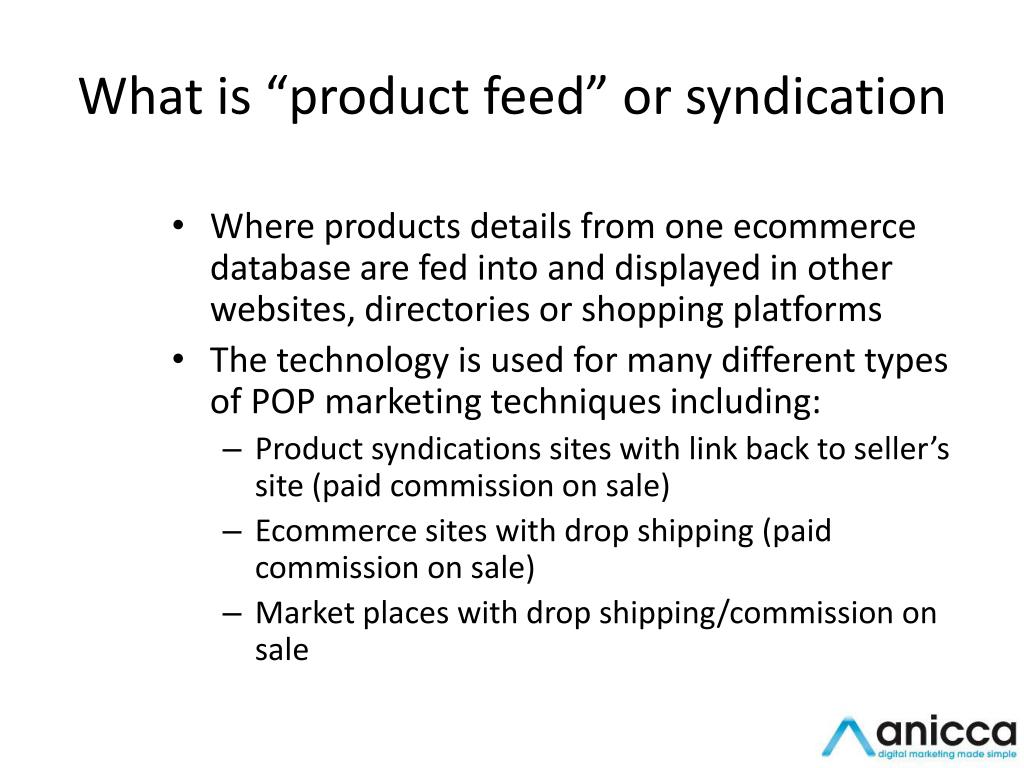 What is “product feed” or syndication

• Where products details from one ecommerce database are fed into and displayed in other websites, directories or shopping platforms
• The technology is used for many different types of POP marketing techniques including:
– Product syndications sites with link back to seller’s site (paid commission on sale)
– Ecommerce sites with drop shipping (paid commission on sale)
– Market places with drop shipping/commission on sale

anicca
digital marketing made simple